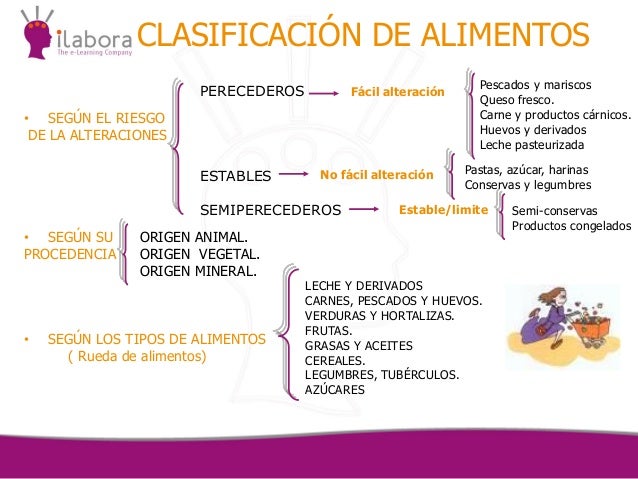 ilabora
The e-Learning Company

CLASIFICACIÓN DE ALIMENTOS

• SEGÚN EL RIESGO DE LA ALTERACIONES

PERECEDEROS → Fácil alteración
Pescados y mariscos
Queso fresco.
Carne y productos cárnicos.
Huevos y derivados
Leche pasteurizada

ESTABLES → No fácil alteración
Pastas, azúcar, harinas
Conservas y legumbres

SEMIPERECEDEROS → Estable/limite
Semi-conservas
Productos congelados

• SEGÚN SU PROCEDENCIA
ORIGEN ANIMAL.
ORIGEN VEGETAL.
ORIGEN MINERAL.

• SEGÚN LOS TIPOS DE ALIMENTOS ( Rueda de alimentos)
LECHE Y DERIVADOS
CARNES, PESCADOS Y HUEVOS.
VERDURAS Y HORTALIZAS.
FRUTAS.
GRASAS Y ACEITES
CEREALES.
LEGUMBRES, TUBÉRCULOS.
AZÚCARES